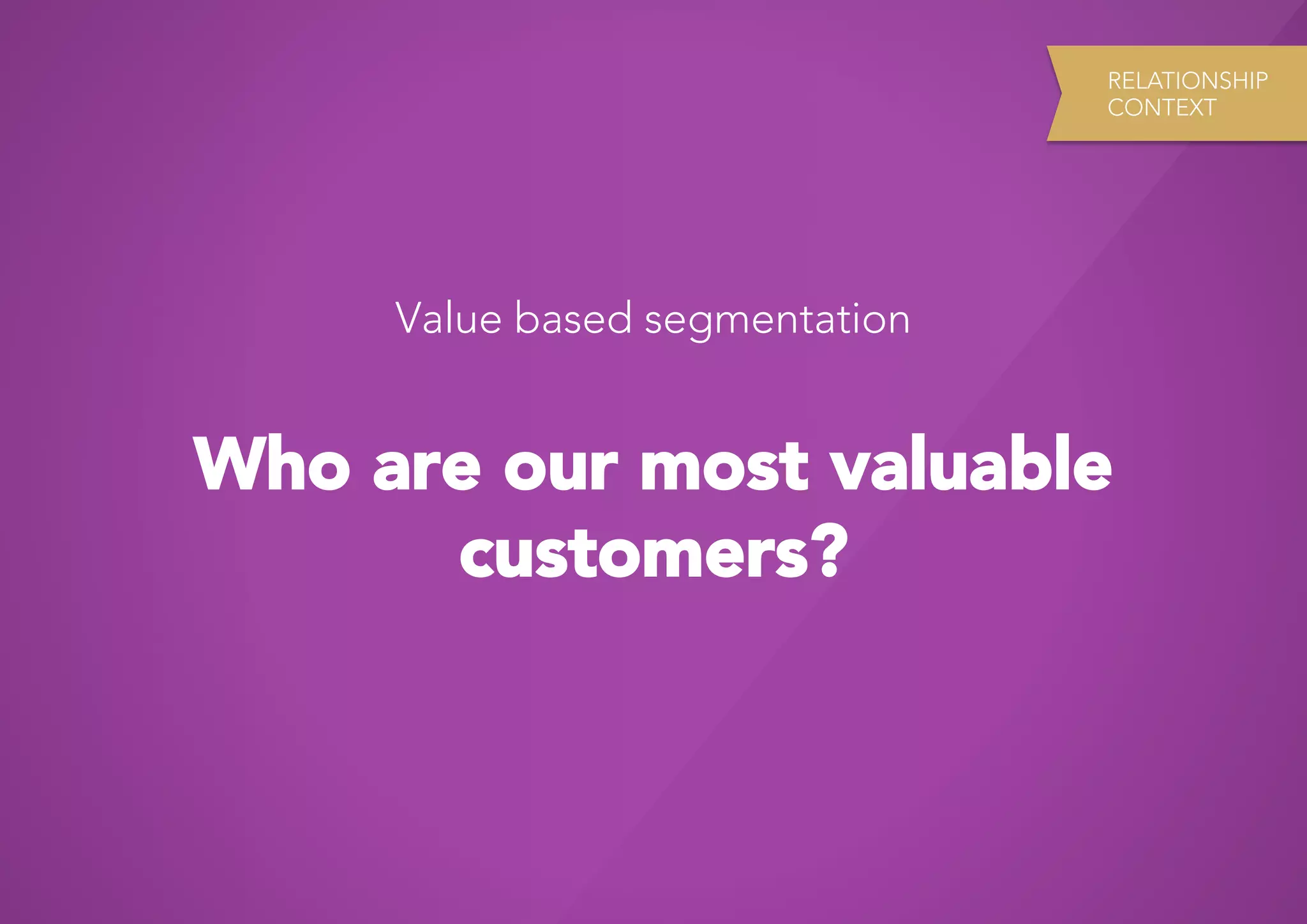 RELATIONSHIP CONTEXT

Value based segmentation

Who are our most valuable customers?